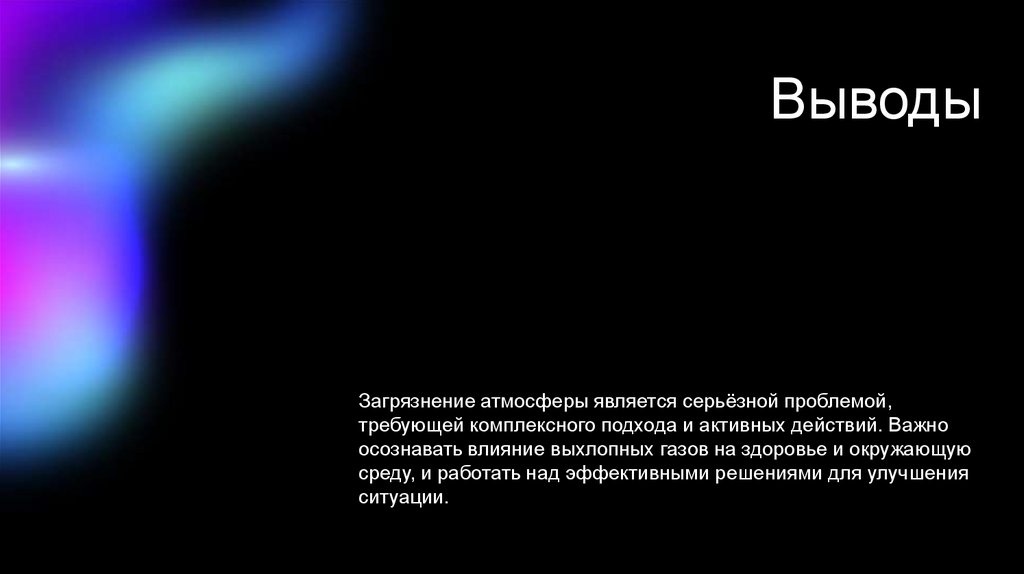 Выводы

Загрязнение атмосферы является серьёзной проблемой, требующей комплексного подхода и активных действий. Важно осознавать влияние выхлопных газов на здоровье и окружающую среду, и работать над эффективными решениями для улучшения ситуации.